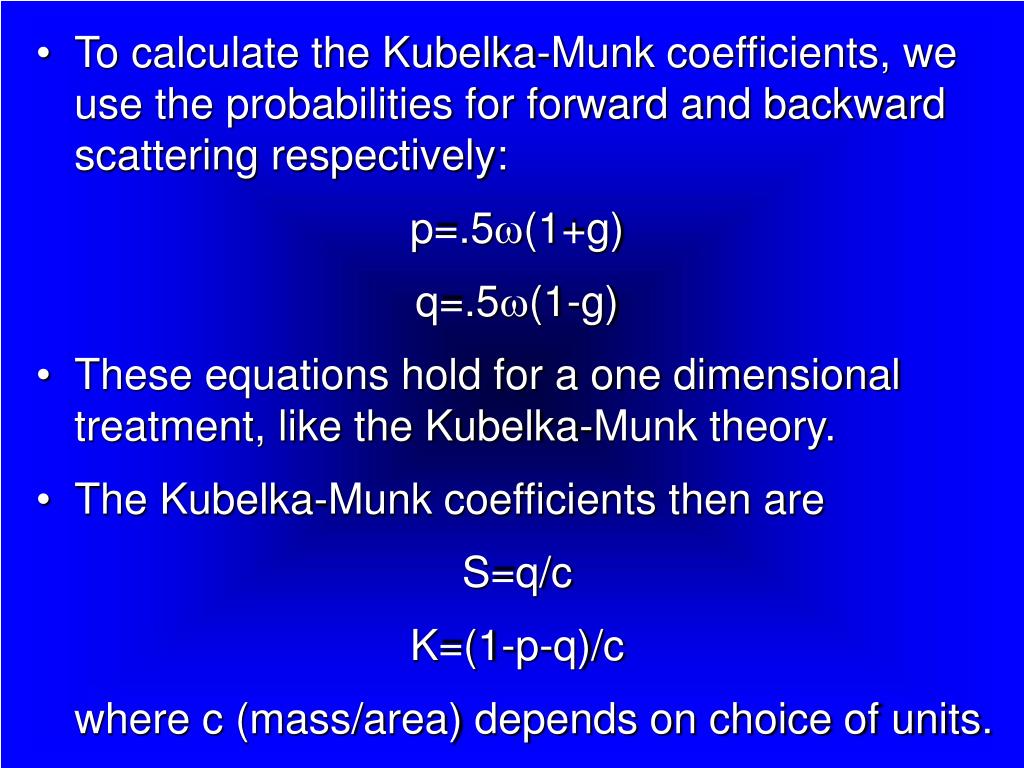 • To calculate the Kubelka-Munk coefficients, we use the probabilities for forward and backward scattering respectively:

$p=.5\omega(1+g)$

$q=.5\omega(1-g)$

• These equations hold for a one dimensional treatment, like the Kubelka-Munk theory.

• The Kubelka-Munk coefficients then are

$S=q/c$

$K=(1-p-q)/c$

where c (mass/area) depends on choice of units.